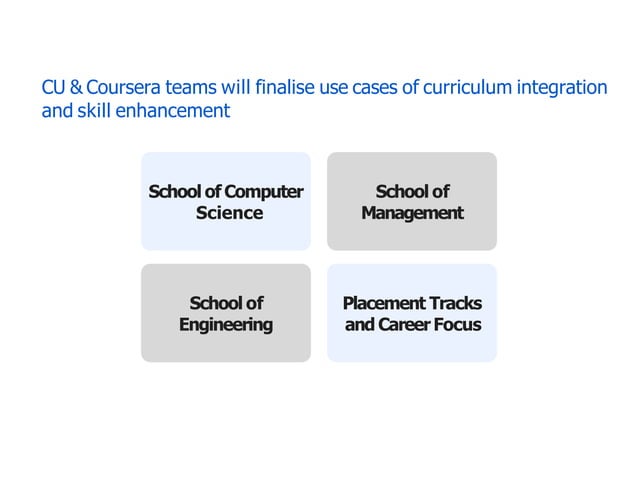 CU & Coursera teams will finalise use cases of curriculum integration and skill enhancement

School of Computer Science

School of Management

School of Engineering

Placement Tracks and Career Focus